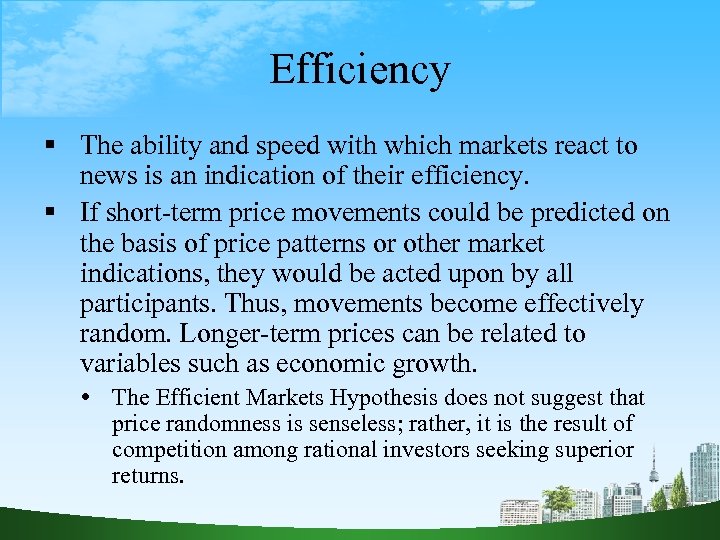 Efficiency

▪ The ability and speed with which markets react to news is an indication of their efficiency.

▪ If short-term price movements could be predicted on the basis of price patterns or other market indications, they would be acted upon by all participants. Thus, movements become effectively random. Longer-term prices can be related to variables such as economic growth.

• The Efficient Markets Hypothesis does not suggest that price randomness is senseless; rather, it is the result of competition among rational investors seeking superior returns.